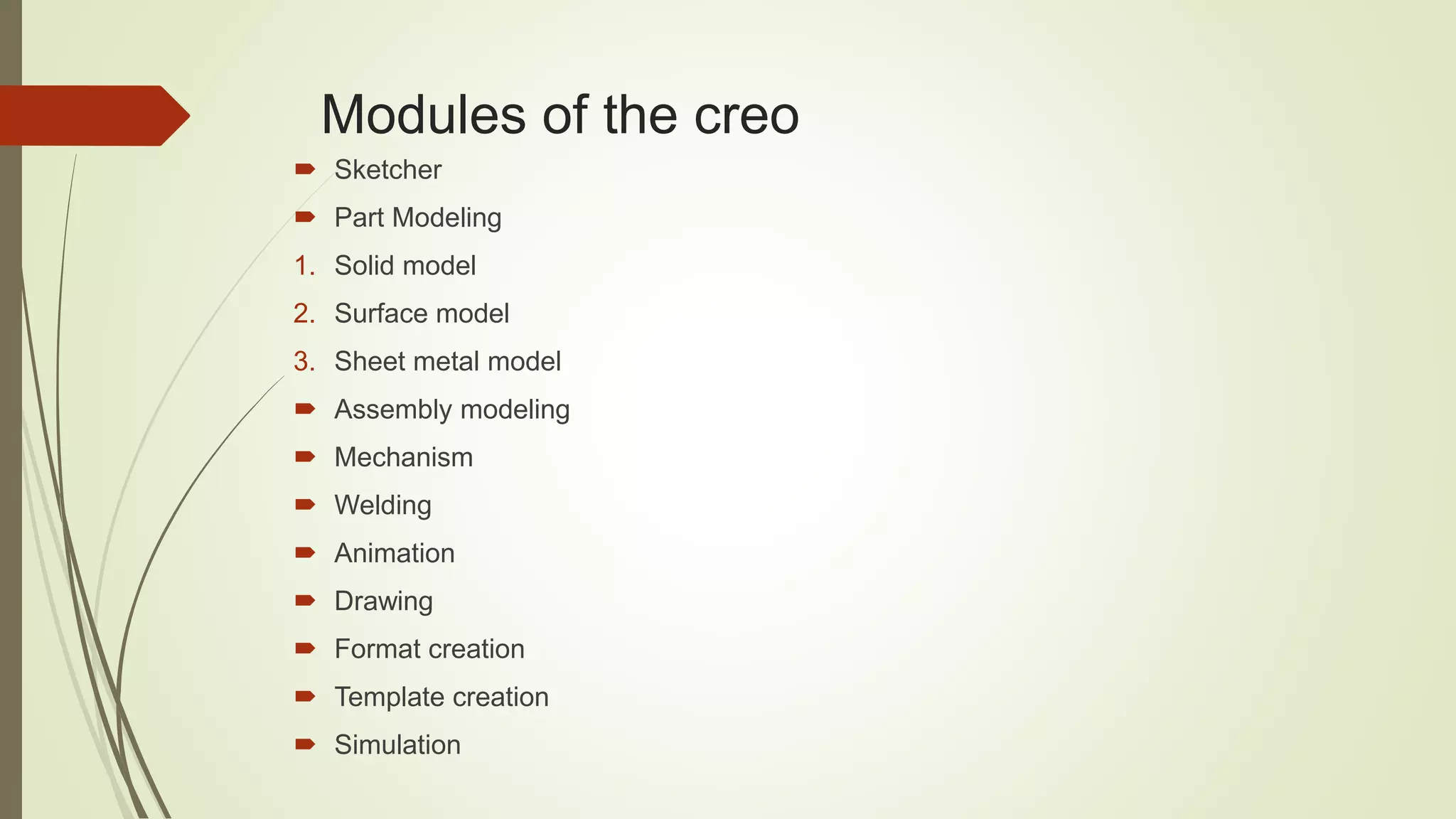 Modules of the creo

- Sketcher
- Part Modeling
1. Solid model
2. Surface model
3. Sheet metal model
- Assembly modeling
- Mechanism
- Welding
- Animation
- Drawing
- Format creation
- Template creation
- Simulation